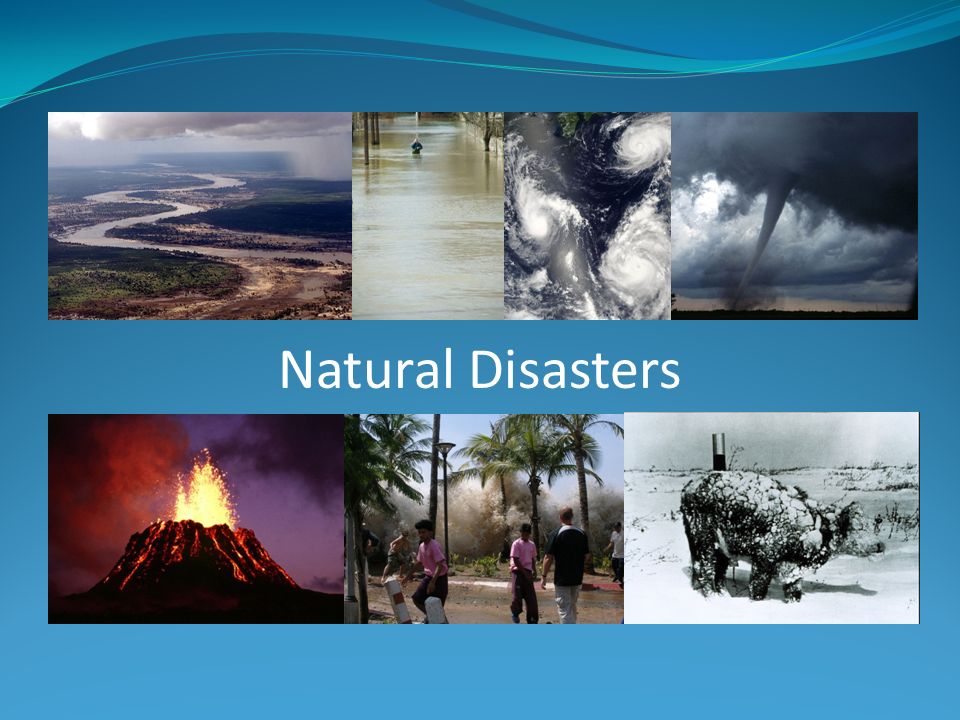 Natural Disasters